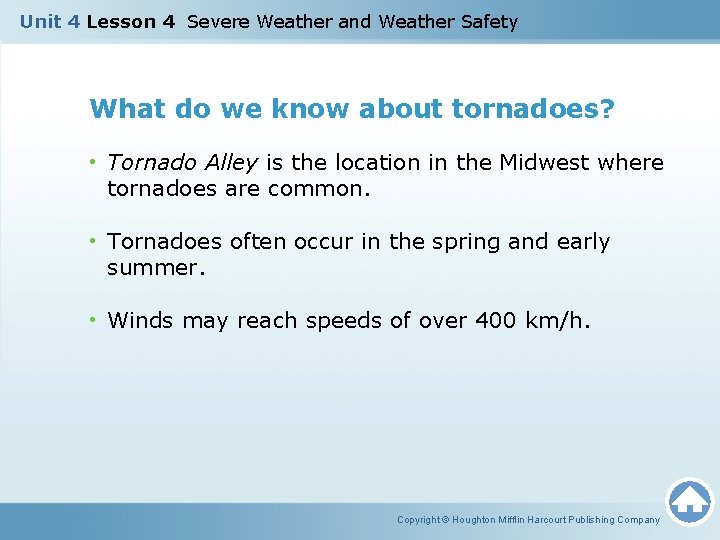 Unit 4 Lesson 4 Severe Weather and Weather Safety

What do we know about tornadoes?

• Tornado Alley is the location in the Midwest where tornadoes are common.

• Tornadoes often occur in the spring and early summer.

• Winds may reach speeds of over 400 km/h.

Copyright © Houghton Mifflin Harcourt Publishing Company